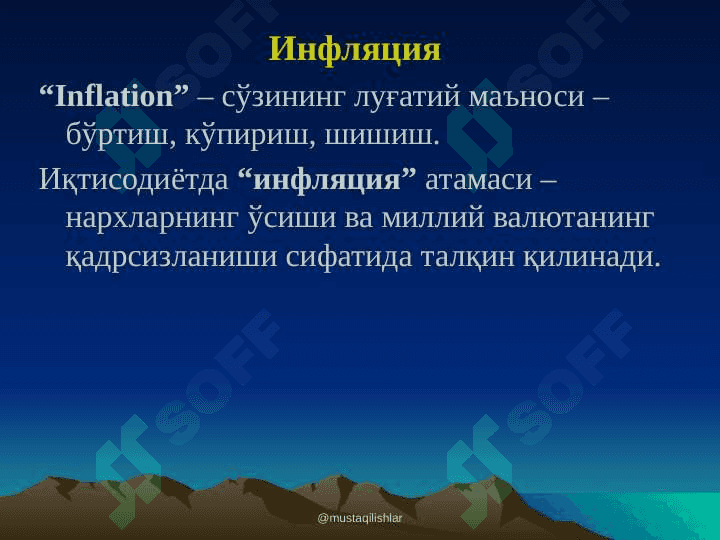 Инфляция

“Inflation” – сўзининг луғатий маъноси – бўртиш, кўпириш, шишиш.

Иқтисодиётда “инфляция” атамаси – нархларнинг ўсиши ва миллий валютанинг қадрсизланиши сифатида талқин қилинади.

SOFF SOFF SOFF SOFF

@mustaqilishlar